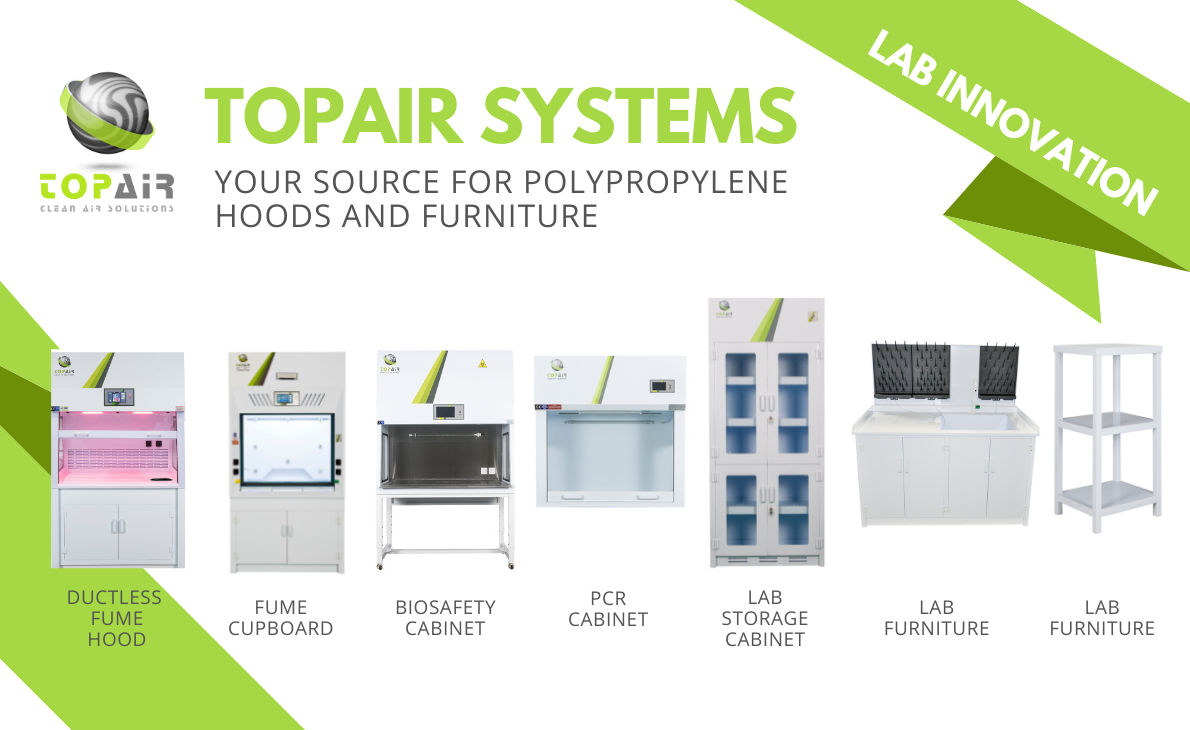 TOPAIR
CLEAN AIR SOLUTIONS

TOPAIR SYSTEMS
YOUR SOURCE FOR POLYPROPYLENE HOODS AND FURNITURE

LAB INNOVATION

DUCTLESS FUME HOOD

FUME CUPBOARD

BIOSAFETY CABINET

PCR CABINET

LAB STORAGE CABINET

LAB FURNITURE

LAB FURNITURE